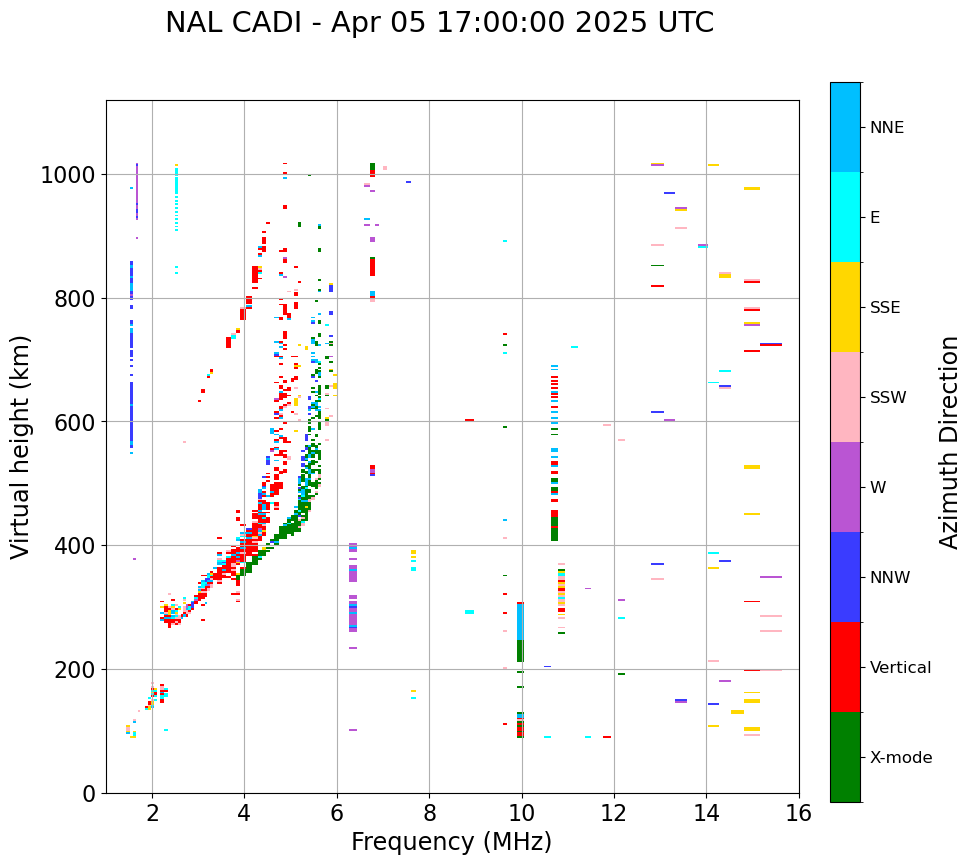 NAL CADI - Apr 05 17:00:00 2025 UTC

Virtual height (km)

1000
800
600
400
200
0

2
4
6
8
10
12
14
16
Frequency (MHz)

NNE
E
SSE
SSW
W
NNW
Vertical
X-mode

Azimuth Direction